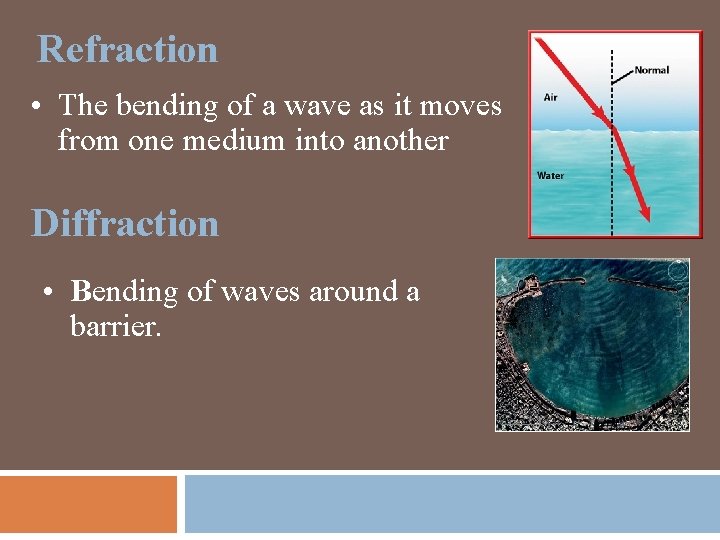 Refraction

• The bending of a wave as it moves from one medium into another

Normal

Air

Water

Diffraction

• Bending of waves around a barrier.